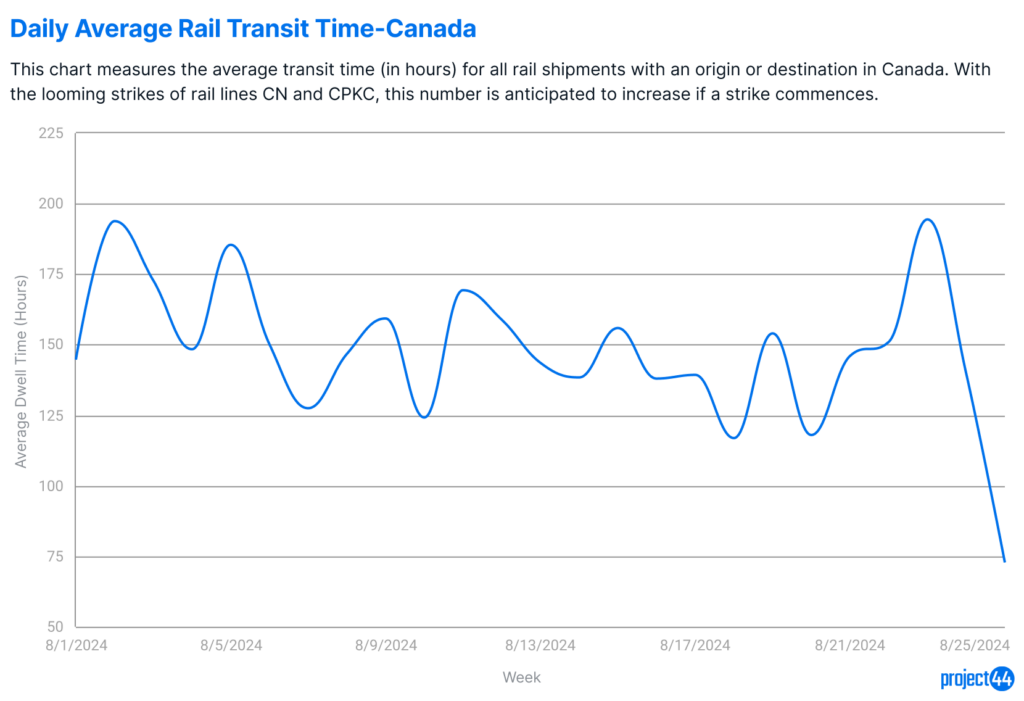 Daily Average Rail Transit Time-Canada

This chart measures the average transit time (in hours) for all rail shipments with an origin or destination in Canada. With the looming strikes of rail lines CN and CPKC, this number is anticipated to increase if a strike commences.

Average Dwell Time (Hours)

225
200
175
150
125
100
75
50

8/1/2024
8/5/2024
8/9/2024
8/13/2024
8/17/2024
8/21/2024
8/25/2024

Week

project44